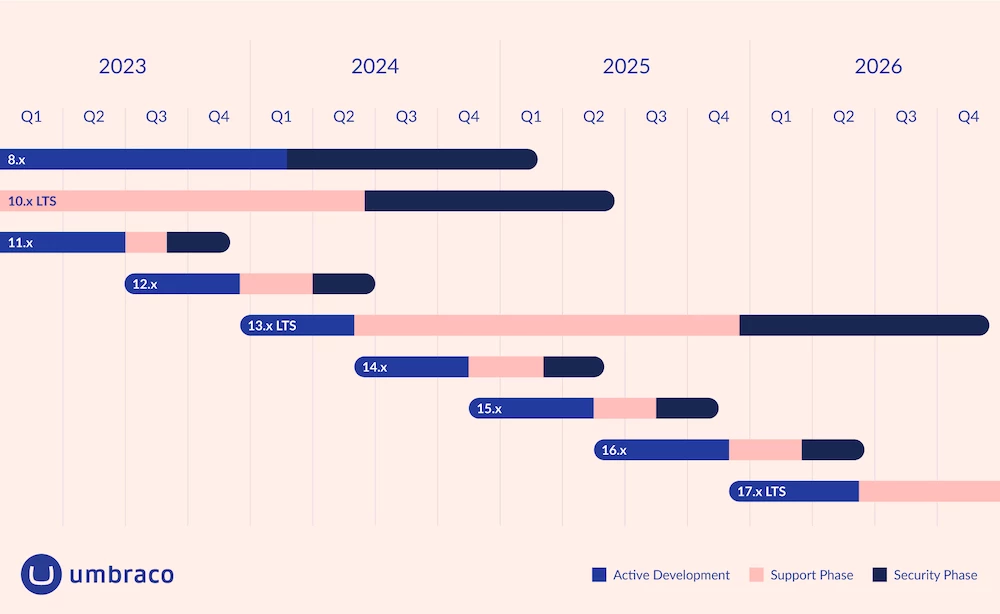 2023 2024 2025 2026

Q1 Q2 Q3 Q4 Q1 Q2 Q3 Q4 Q1 Q2 Q3 Q4 Q1 Q2 Q3 Q4

8.x

10.x LTS

11.x

12.x

13.x LTS

14.x

15.x

16.x

17.x LTS

umbraco

Active Development Support Phase Security Phase